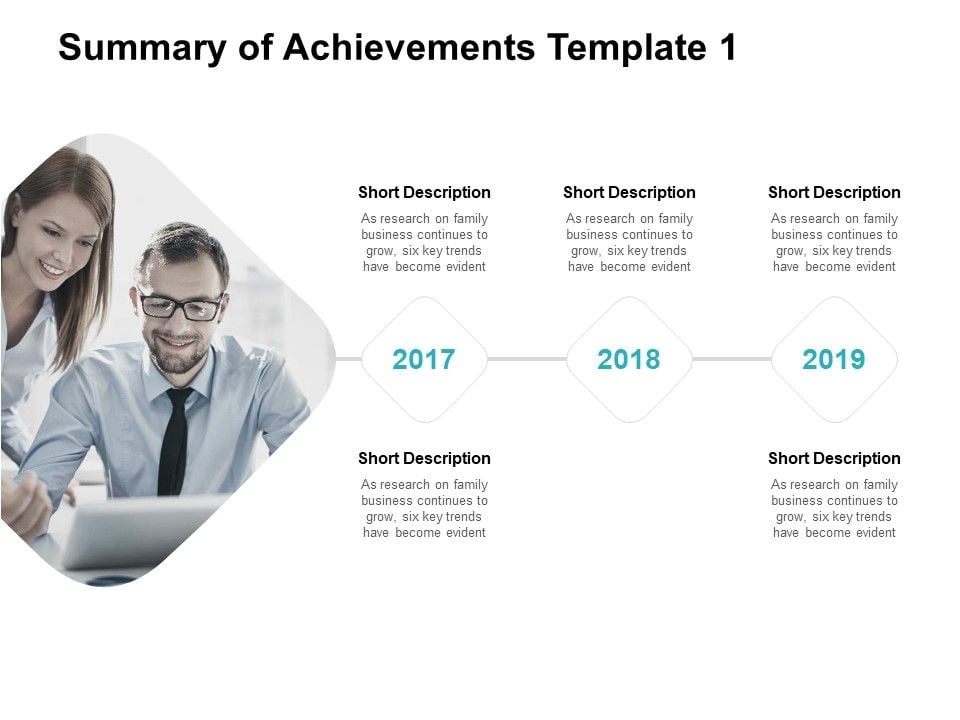 Summary of Achievements Template 1

Short Description
As research on family business continues to grow, six key trends have become evident

Short Description
As research on family business continues to grow, six key trends have become evident

Short Description
As research on family business continues to grow, six key trends have become evident

2017

2018

2019

Short Description
As research on family business continues to grow, six key trends have become evident

Short Description
As research on family business continues to grow, six key trends have become evident